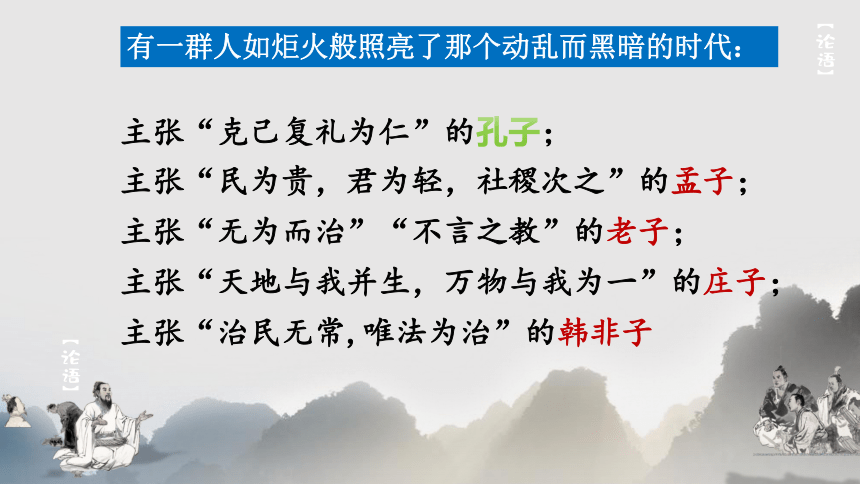 有一群人如炬火般照亮了那个动乱而黑暗的时代：

【论语】

主张“克己复礼为仁”的孔子；
主张“民为贵，君为轻，社稷次之”的孟子；
主张“无为而治”“不言之教”的老子；
主张“天地与我并生，万物与我为一”的庄子；
主张“治民无常,唯法为治”的韩非子

【论语】